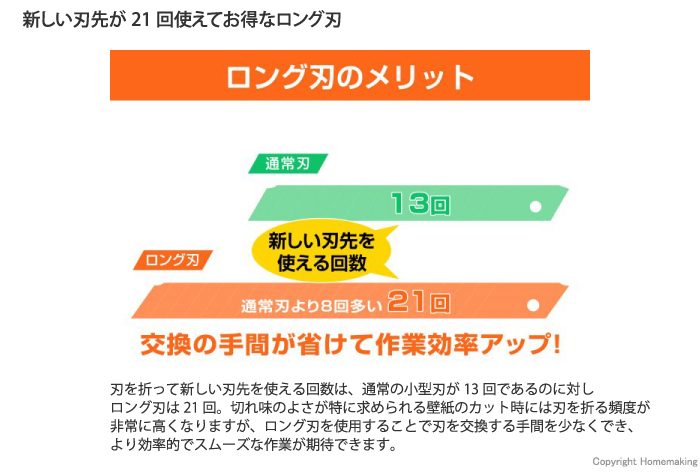 新しい刃先が 21 回使えてお得なロング刃

ロング刃のメリット

通常刃

13回

新しい刃先を使える回数

ロング刃

通常刃より8回多い 21回

交換の手間が省けて作業効率アップ!

刃を折って新しい刃先を使える回数は、通常の小型刃が 13 回であるのに対しロング刃は 21 回。切れ味のよさが特に求められる壁紙のカット時には刃を折る頻度が非常に高くなりますが、ロング刃を使用することで刃を交換する手間を少なくでき、より効率的でスムーズな作業が期待できます。

Copyright Homemaking